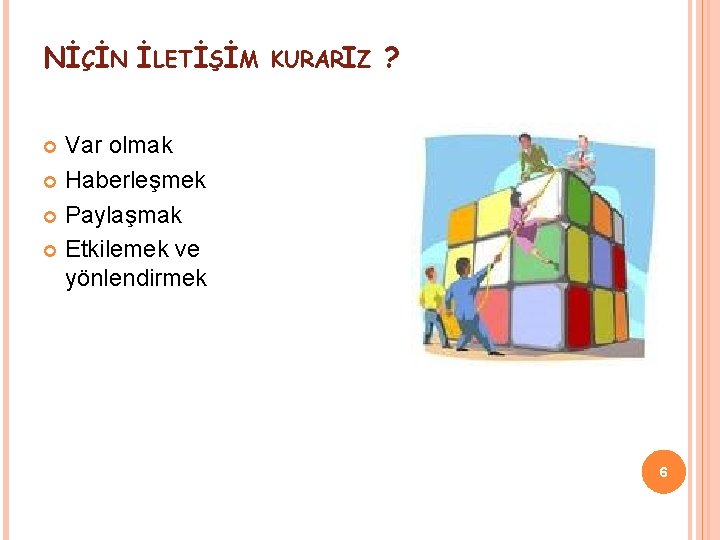 NİÇİN İLETİŞİM KURARIZ ?

Var olmak
Haberleşmek
Paylaşmak
Etkilemek ve yönlendirmek

6